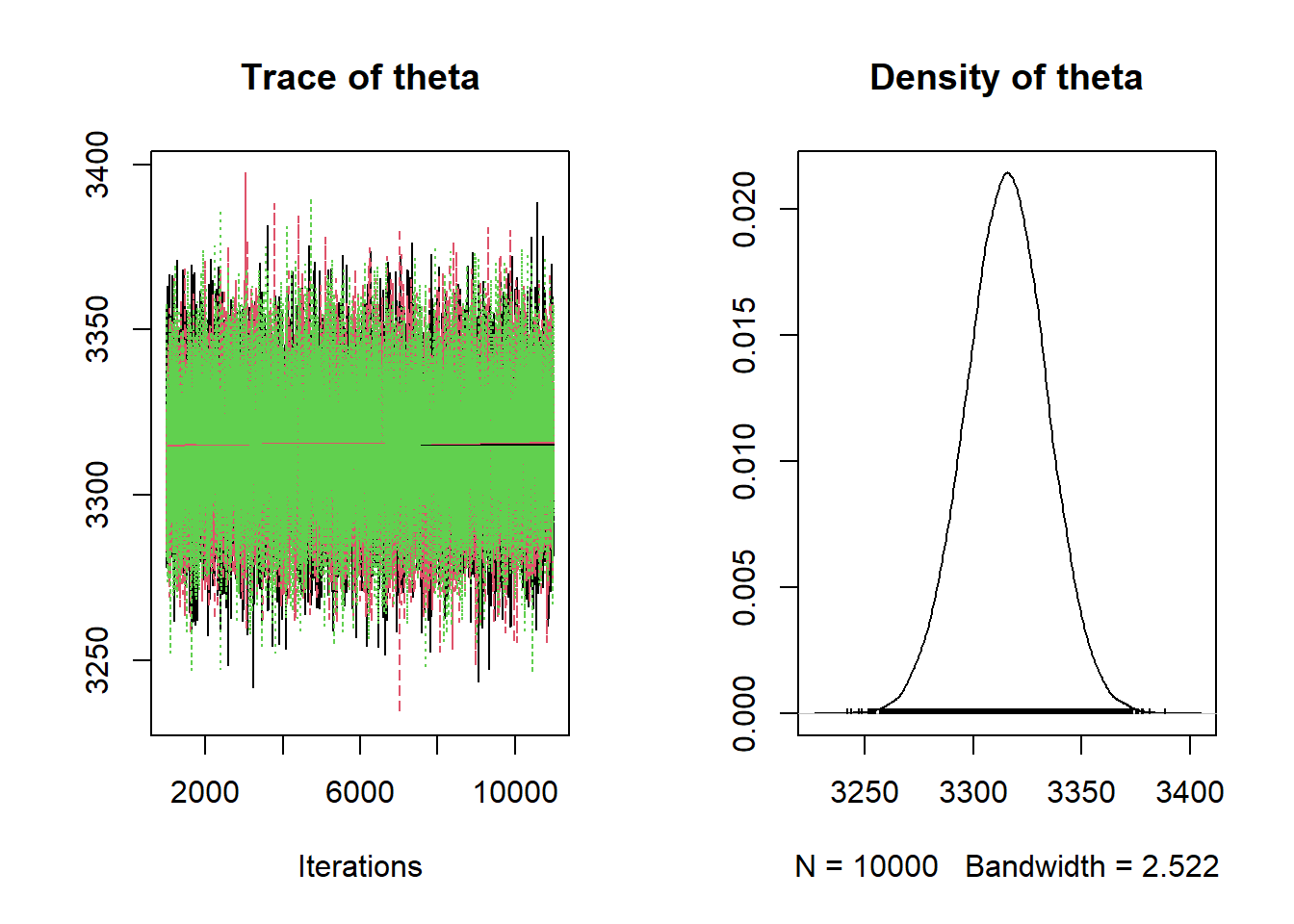 Trace of theta

3400
3350
3300
3250

2000
6000
10000

Iterations

Density of theta

0.020
0.015
0.010
0.005
0.000

3250
3300
3350
3400

N = 10000   Bandwidth = 2.522